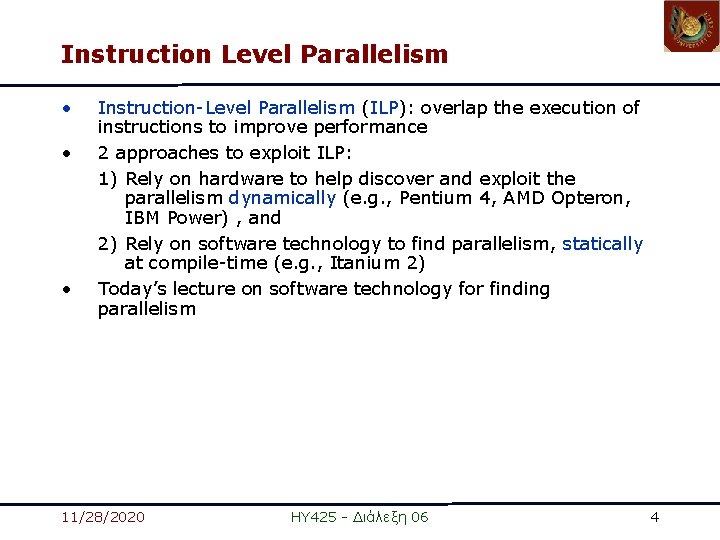 Instruction Level Parallelism

• Instruction-Level Parallelism (ILP): overlap the execution of instructions to improve performance

• 2 approaches to exploit ILP:

1) Rely on hardware to help discover and exploit the parallelism dynamically (e.g., Pentium 4, AMD Opteron, IBM Power) , and

2) Rely on software technology to find parallelism, statically at compile-time (e.g., Itanium 2)

• Today's lecture on software technology for finding parallelism

11/28/2020

HY425 - Διάλεξη 06

4